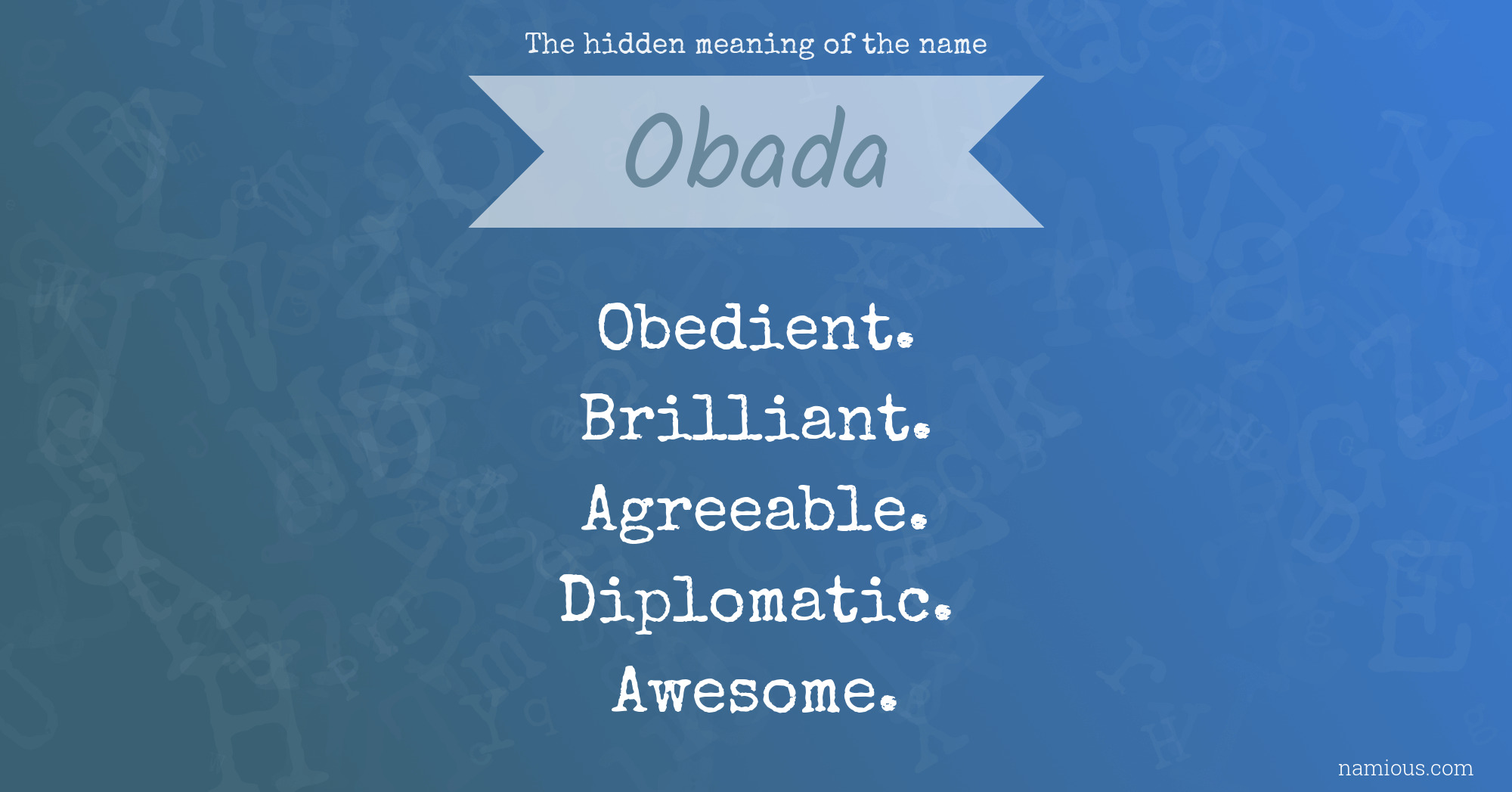 The hidden meaning of the name

Obada

Obedient.
Brilliant.
Agreeable.
Diplomatic.
Awesome.

namious.com